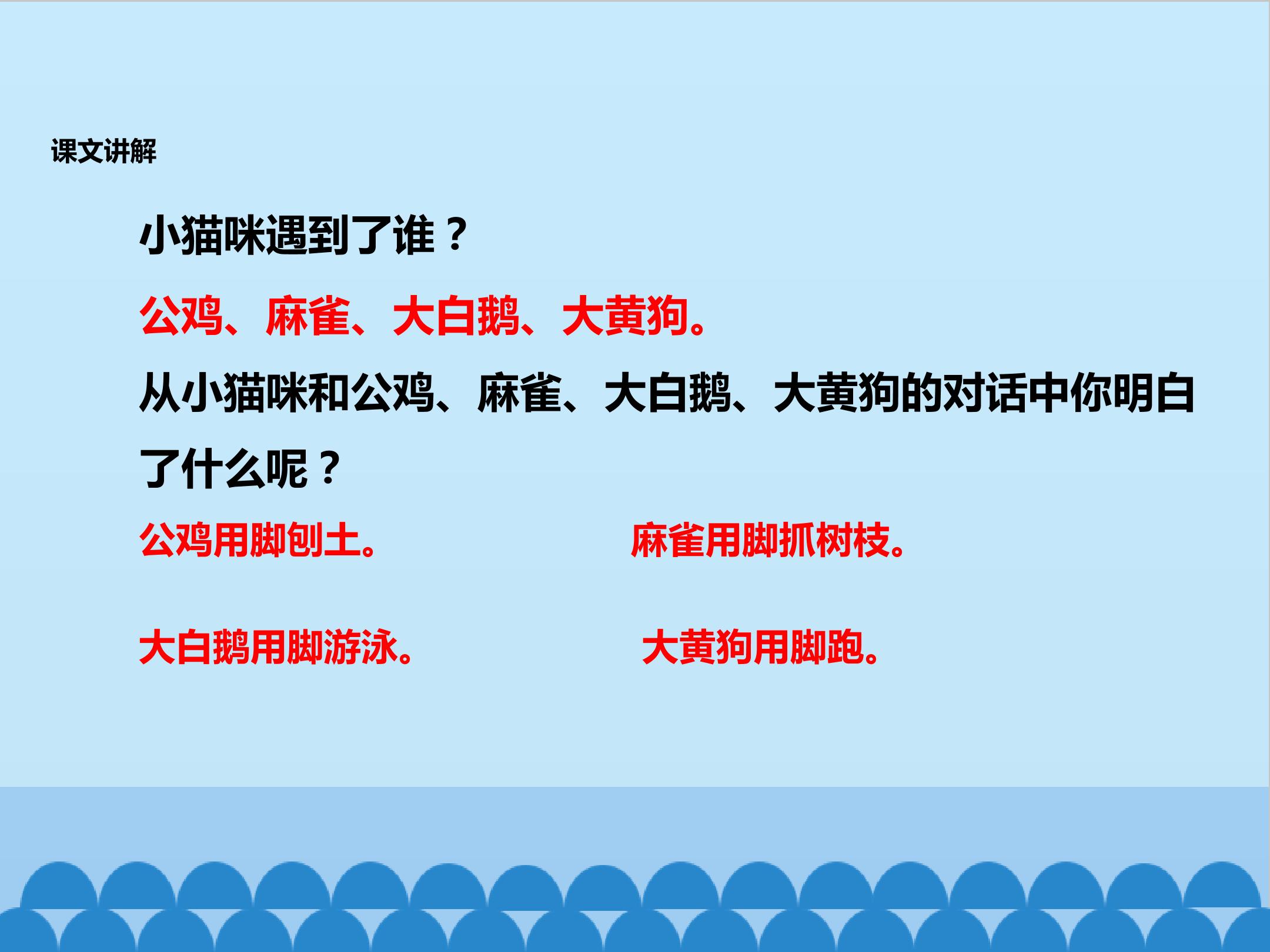 课文讲解

小猫咪遇到了谁？

公鸡、麻雀、大白鹅、大黄狗。

从小猫咪和公鸡、麻雀、大白鹅、大黄狗的对话中你明白了什么呢？

公鸡用脚刨土。

麻雀用脚抓树枝。

大白鹅用脚游泳。

大黄狗用脚跑。